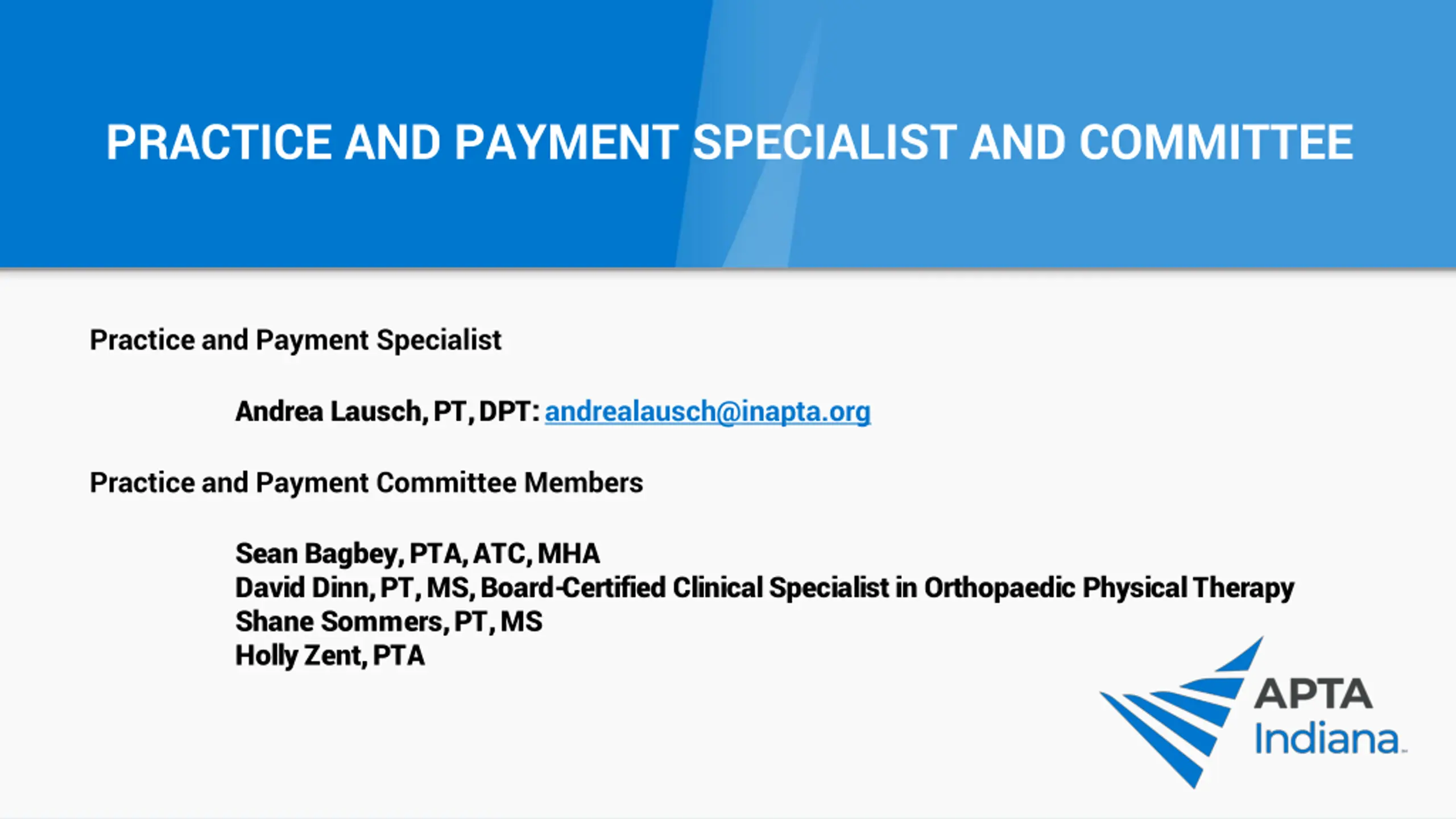 PRACTICE AND PAYMENT SPECIALIST AND COMMITTEE

Practice and Payment Specialist

Andrea Lausch, PT, DPT: andrealausch@inapta.org

Practice and Payment Committee Members

Sean Bagbey, PTA, ATC, MHA
David Dinn, PT, MS, Board-Certified Clinical Specialist in Orthopaedic Physical Therapy
Shane Sommers, PT, MS
Holly Zent, PTA

APTA
Indiana